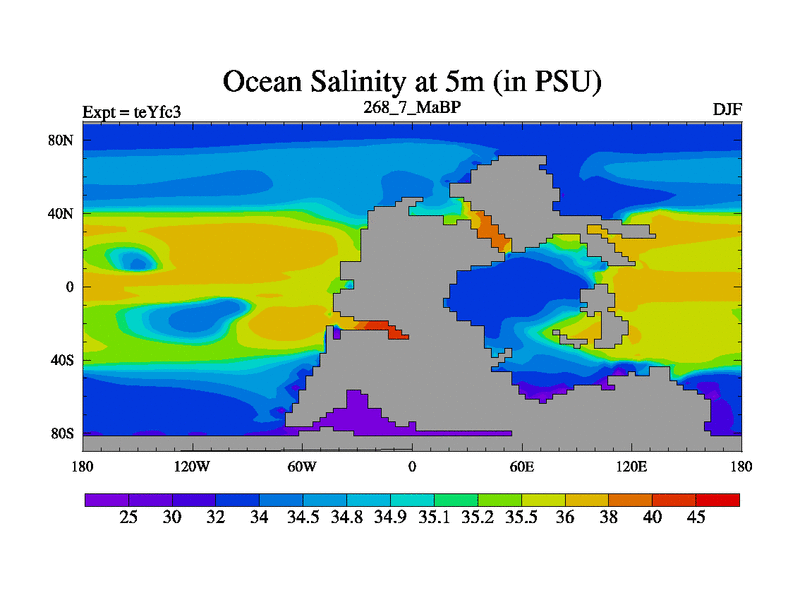 Ocean Salinity at 5m (in PSU)

Expt = teYfc3

268_7_MaBP

DJF

80N
40N
0
40S
80S

180 120W 60W 0 60E 120E 180

25 30 32 34 34.5 34.8 34.9 35.1 35.2 35.5 36 38 40 45